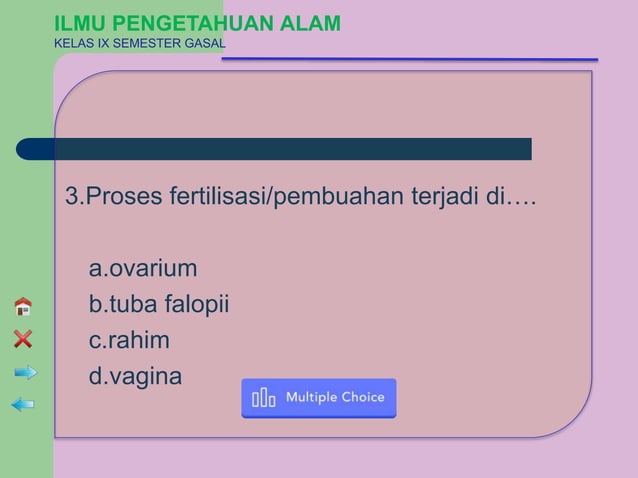 ILMU PENGETAHUAN ALAM
KELAS IX SEMESTER GASAL

3.Proses fertilisasi/pembuahan terjadi di….

a.ovarium
b.tuba falopii
c.rahim
d.vagina

Multiple Choice